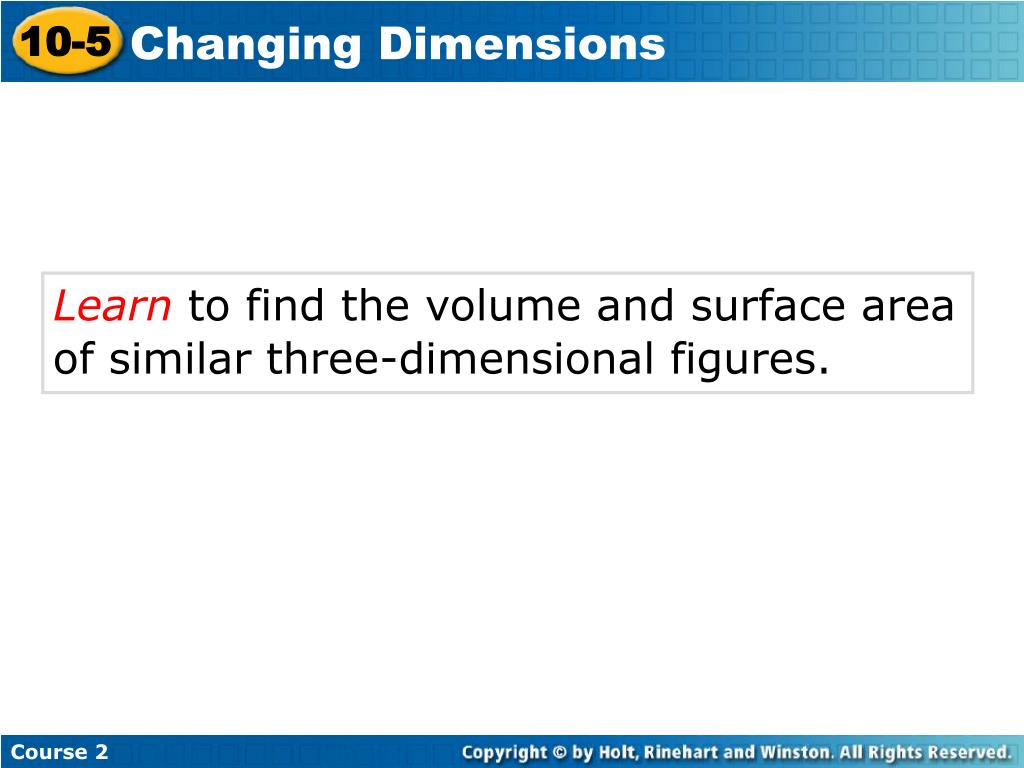 10-5 Changing Dimensions

Learn to find the volume and surface area of similar three-dimensional figures.

Course 2

Copyright © by Holt, Rinehart and Winston. All Rights Reserved.